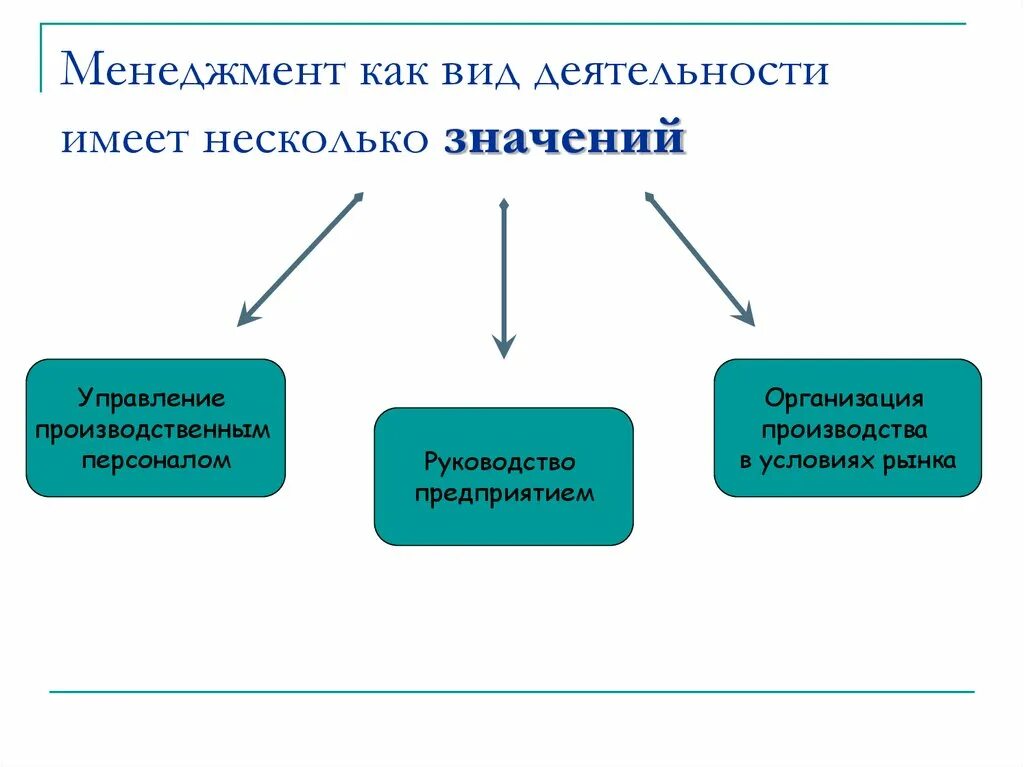 Менеджмент как вид деятельности имеет несколько значений

Управление производственным персоналом

Руководство предприятием

Организация производства в условиях рынка